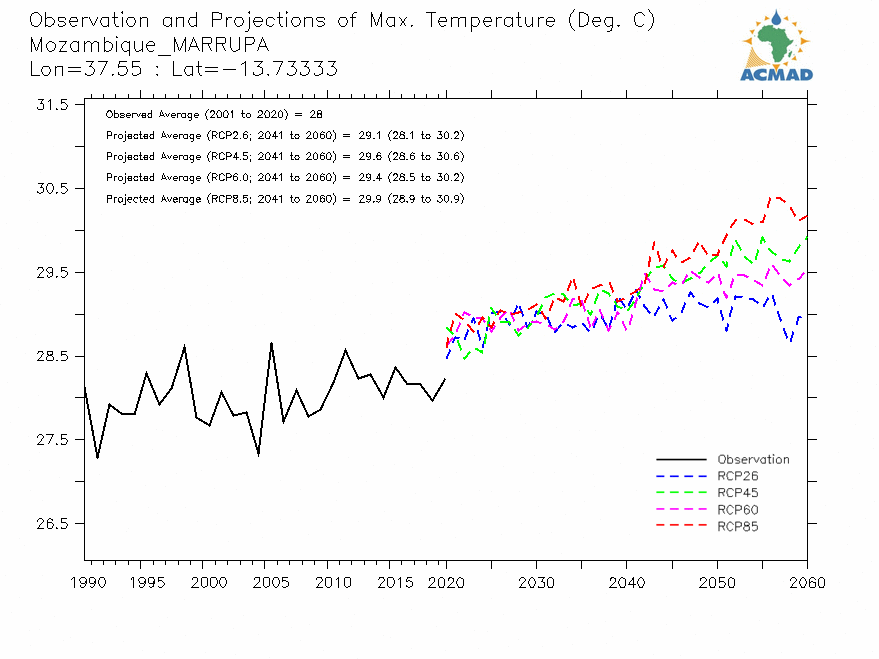 Observation and Projections of Max. Temperature (Deg. C)
Mozambique_MARRUPA
Lon=37.55 : Lat=−13.73333

ACMAD

Observed Average (2001 to 2020) = 28
Projected Average (RCP2.6; 2041 to 2060) = 29.1 (28.1 to 30.2)
Projected Average (RCP4.5; 2041 to 2060) = 29.6 (28.6 to 30.6)
Projected Average (RCP6.0; 2041 to 2060) = 29.4 (28.5 to 30.2)
Projected Average (RCP8.5; 2041 to 2060) = 29.9 (28.9 to 30.9)

31.5
30.5
29.5
28.5
27.5
26.5

Observation
RCP26
RCP45
RCP60
RCP85

1990 1995 2000 2005 2010 2015 2020 2030 2040 2050 2060